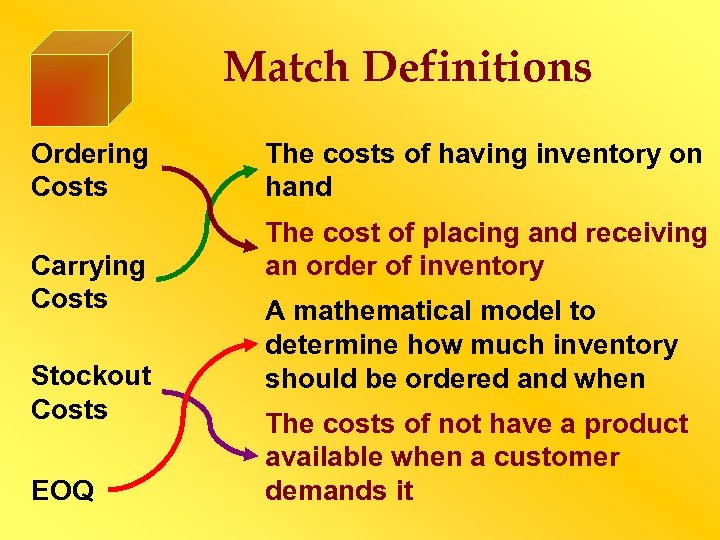 Match Definitions

Ordering Costs

Carrying Costs

Stockout Costs

EOQ

The costs of having inventory on hand

The cost of placing and receiving an order of inventory

A mathematical model to determine how much inventory should be ordered and when

The costs of not have a product available when a customer demands it